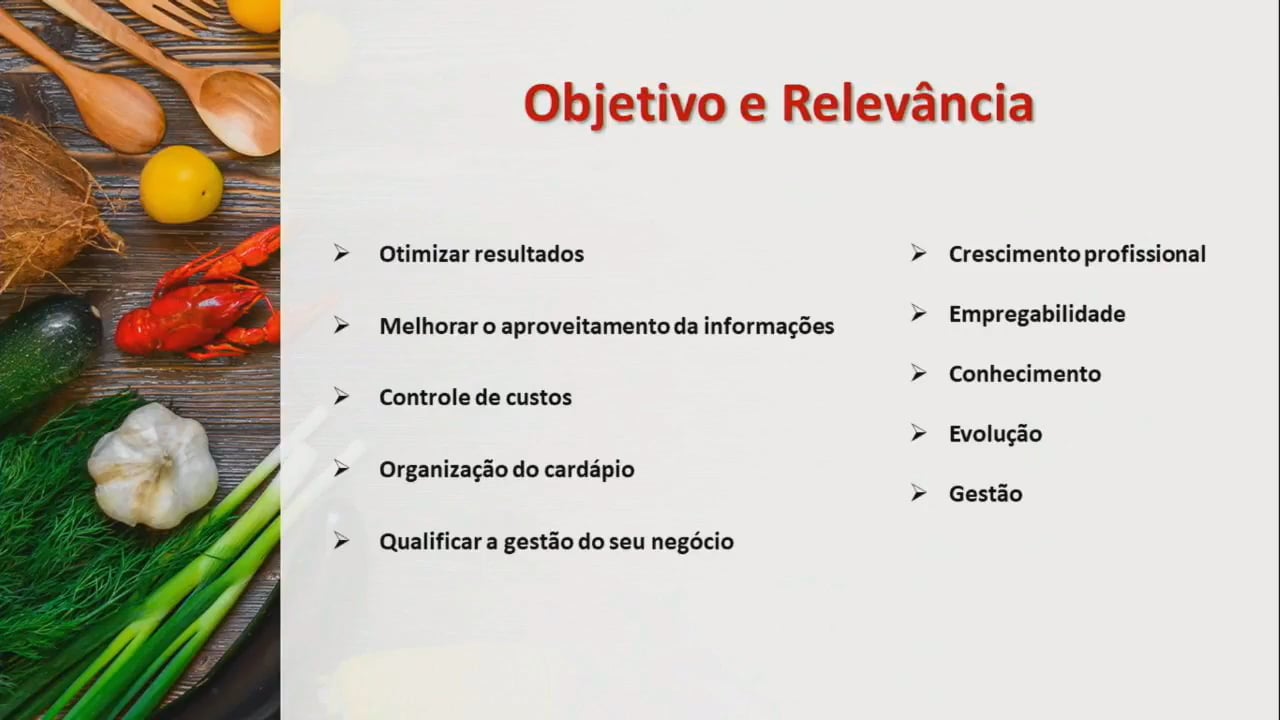 Objetivo e Relevância

➢ Otimizar resultados

➢ Melhorar o aproveitamento da informações

➢ Controle de custos

➢ Organização do cardápio

➢ Qualificar a gestão do seu negócio

➢ Crescimento profissional

➢ Empregabilidade

➢ Conhecimento

➢ Evolução

➢ Gestão